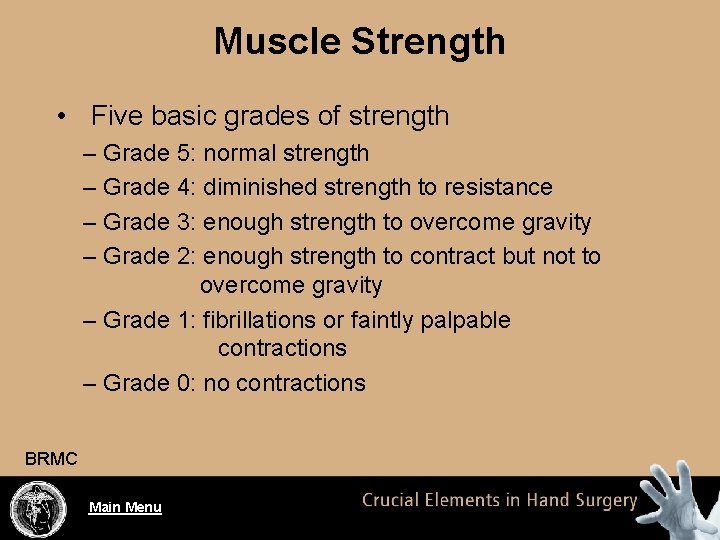 Muscle Strength

• Five basic grades of strength
– Grade 5: normal strength
– Grade 4: diminished strength to resistance
– Grade 3: enough strength to overcome gravity
– Grade 2: enough strength to contract but not to overcome gravity
– Grade 1: fibrillations or faintly palpable contractions
– Grade 0: no contractions

BRMC

Main Menu

Crucial Elements in Hand Surgery